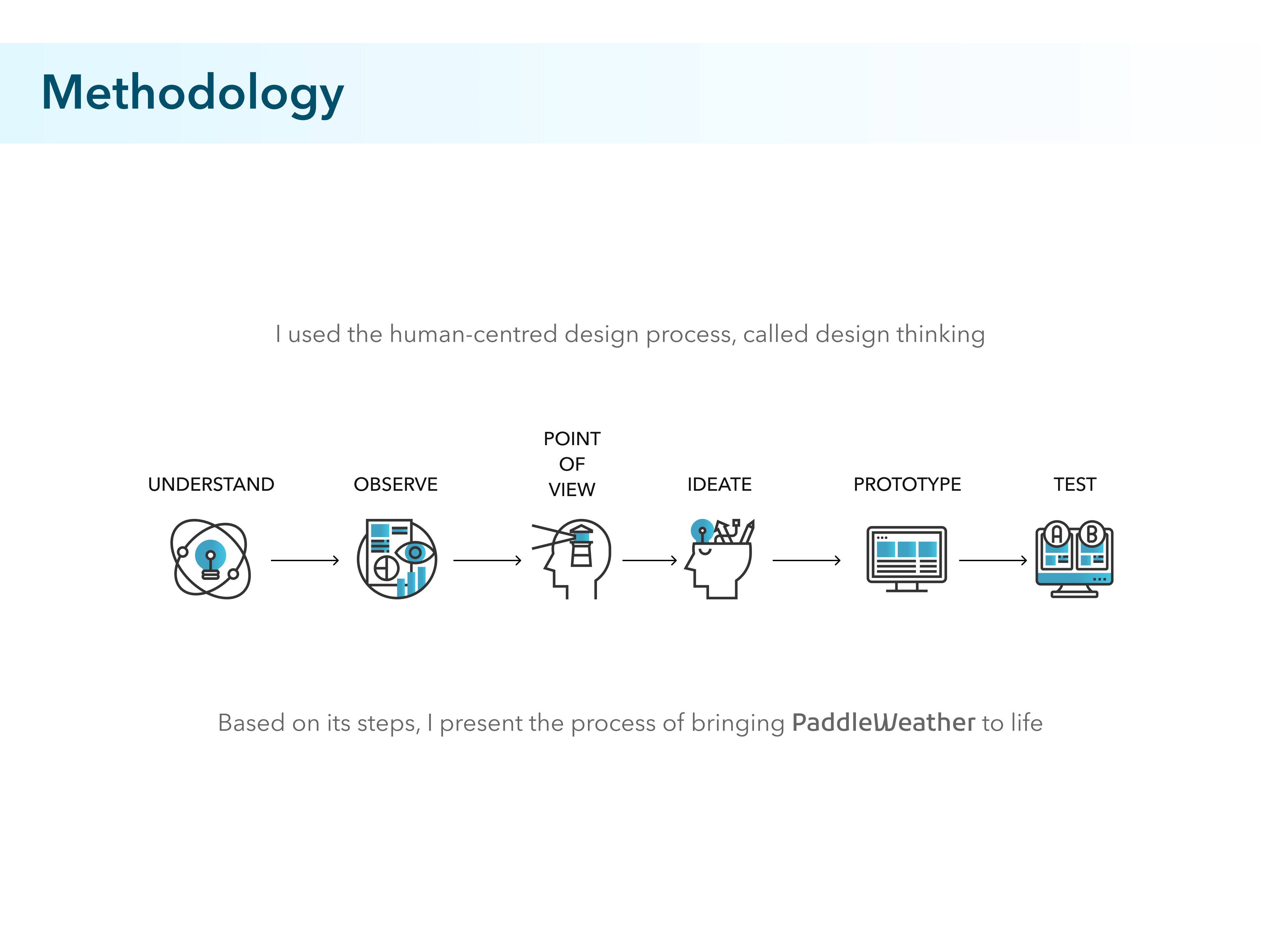 Methodology

I used the human-centred design process, called design thinking

UNDERSTAND

OBSERVE

POINT OF VIEW

IDEATE

PROTOTYPE

TEST

A B

Based on its steps, I present the process of bringing PaddleWeather to life